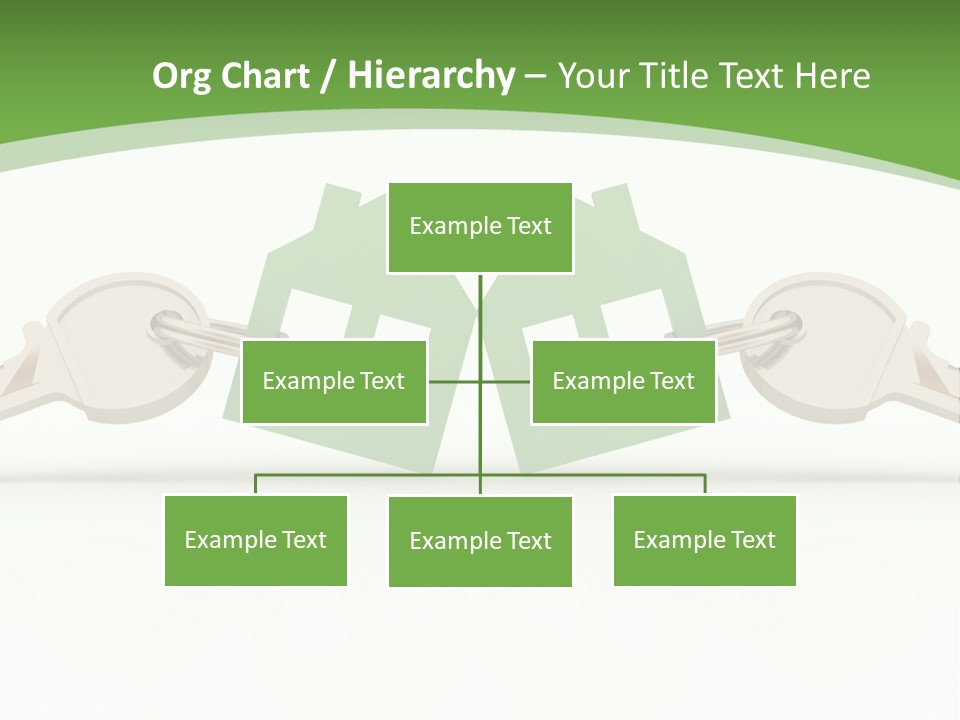 Org Chart / Hierarchy – Your Title Text Here

Example Text

Example Text

Example Text

Example Text

Example Text

Example Text